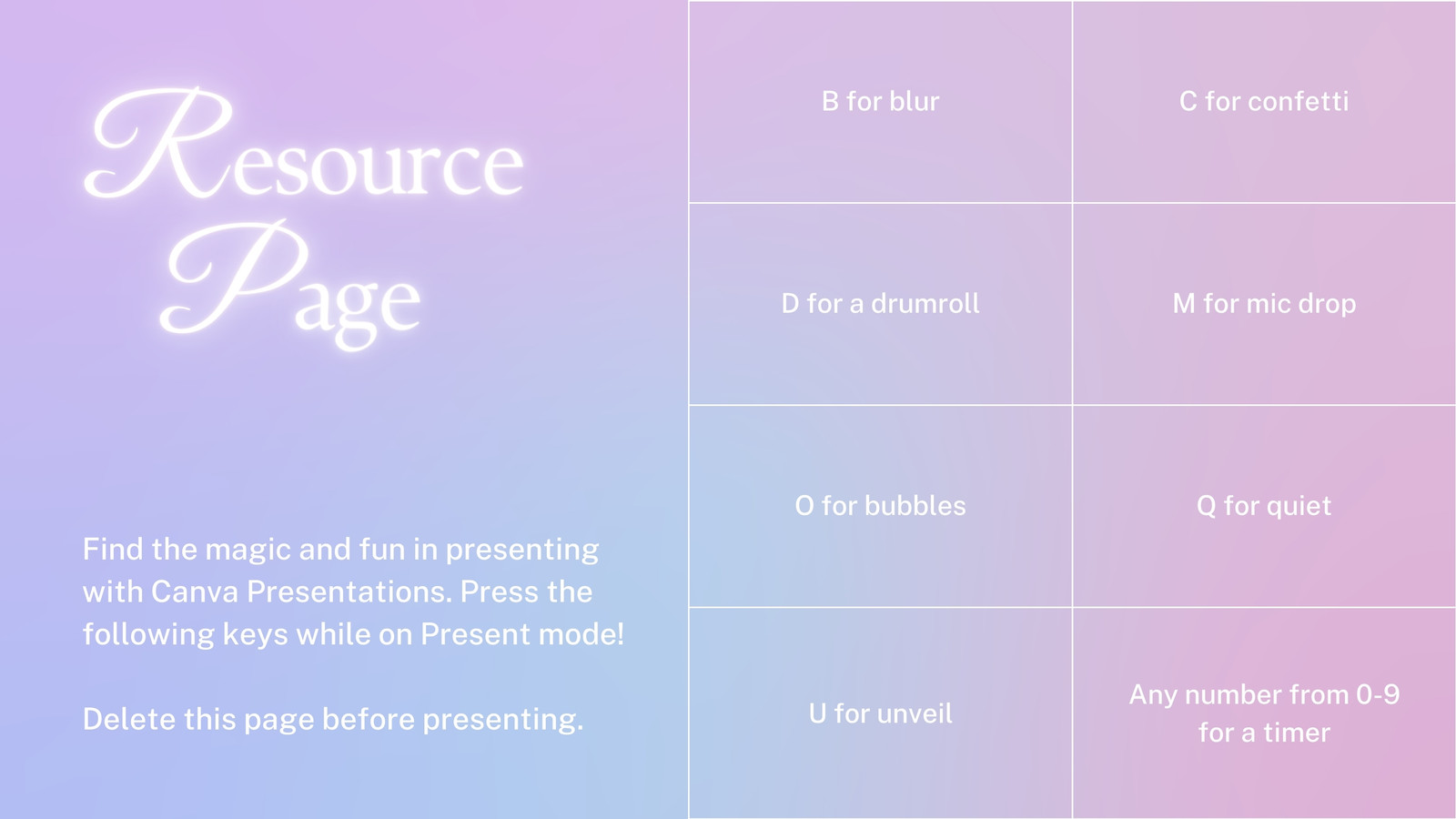 Resource Page

Find the magic and fun in presenting with Canva Presentations. Press the following keys while on Present mode!

Delete this page before presenting.

| B for blur | C for confetti |
|---|---|
| D for a drumroll | M for mic drop |
| O for bubbles | Q for quiet |
| U for unveil | Any number from 0-9 for a timer |